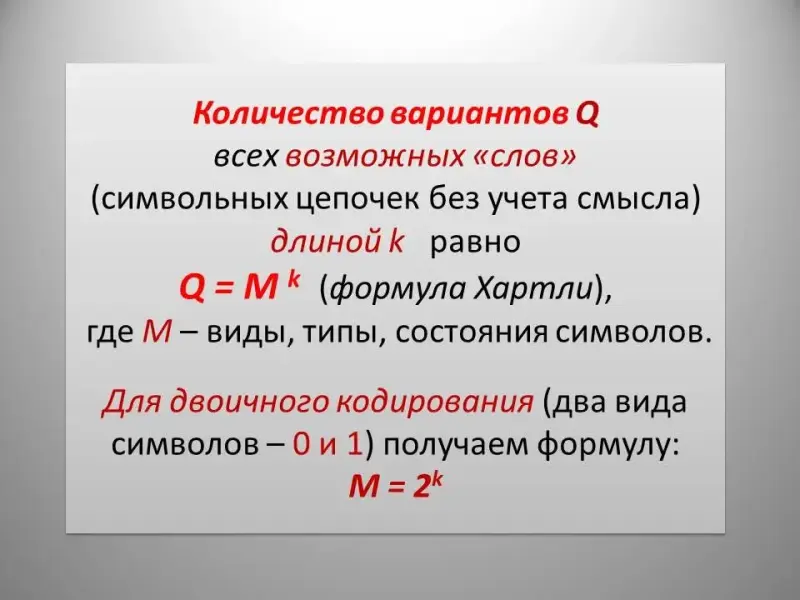 Количество вариантов Q всех возможных «слов» (символьных цепочек без учета смысла) длиной k равно $Q = M^k$ (формула Хартли), где M – виды, типы, состояния символов.

Для двоичного кодирования (два вида символов – 0 и 1) получаем формулу: $M = 2^k$